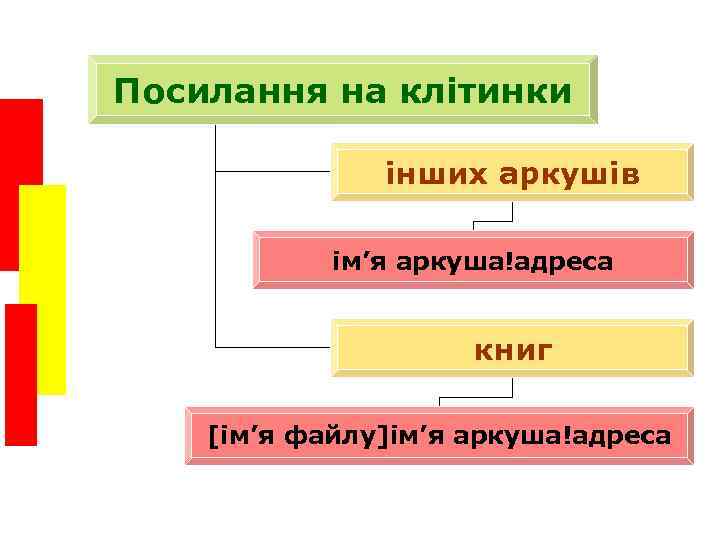 Посилання на клітинки

інших аркушів

ім’я аркуша!адреса

книг

[ім’я файлу]ім’я аркуша!адреса